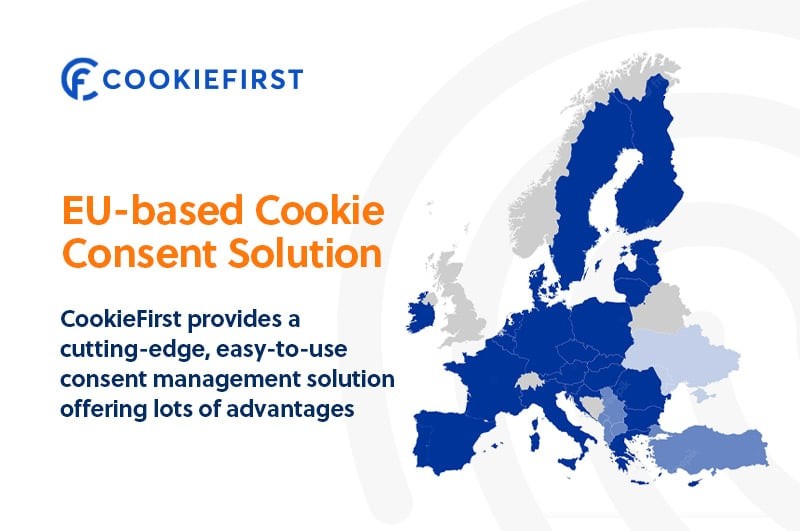 COOKIEFIRST

EU-based Cookie Consent Solution

CookieFirst provides a cutting-edge, easy-to-use consent management solution offering lots of advantages